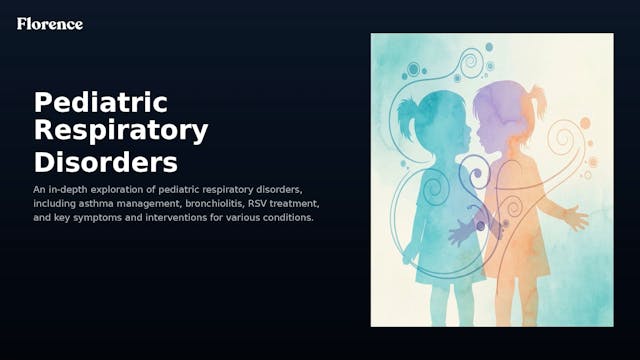 Florence

Pediatric Respiratory Disorders

An in-depth exploration of pediatric respiratory disorders, including asthma management, bronchiolitis, RSV treatment, and key symptoms and interventions for various conditions.